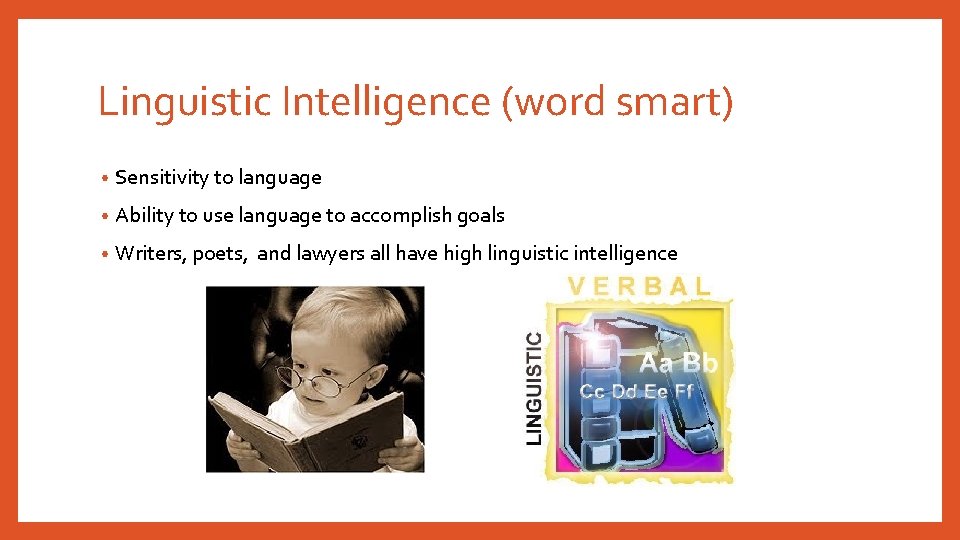 Linguistic Intelligence (word smart)

• Sensitivity to language
• Ability to use language to accomplish goals
• Writers, poets, and lawyers all have high linguistic intelligence

VERBAL
LINGUISTIC
Aa Bb
Cc Dd Ee Ff